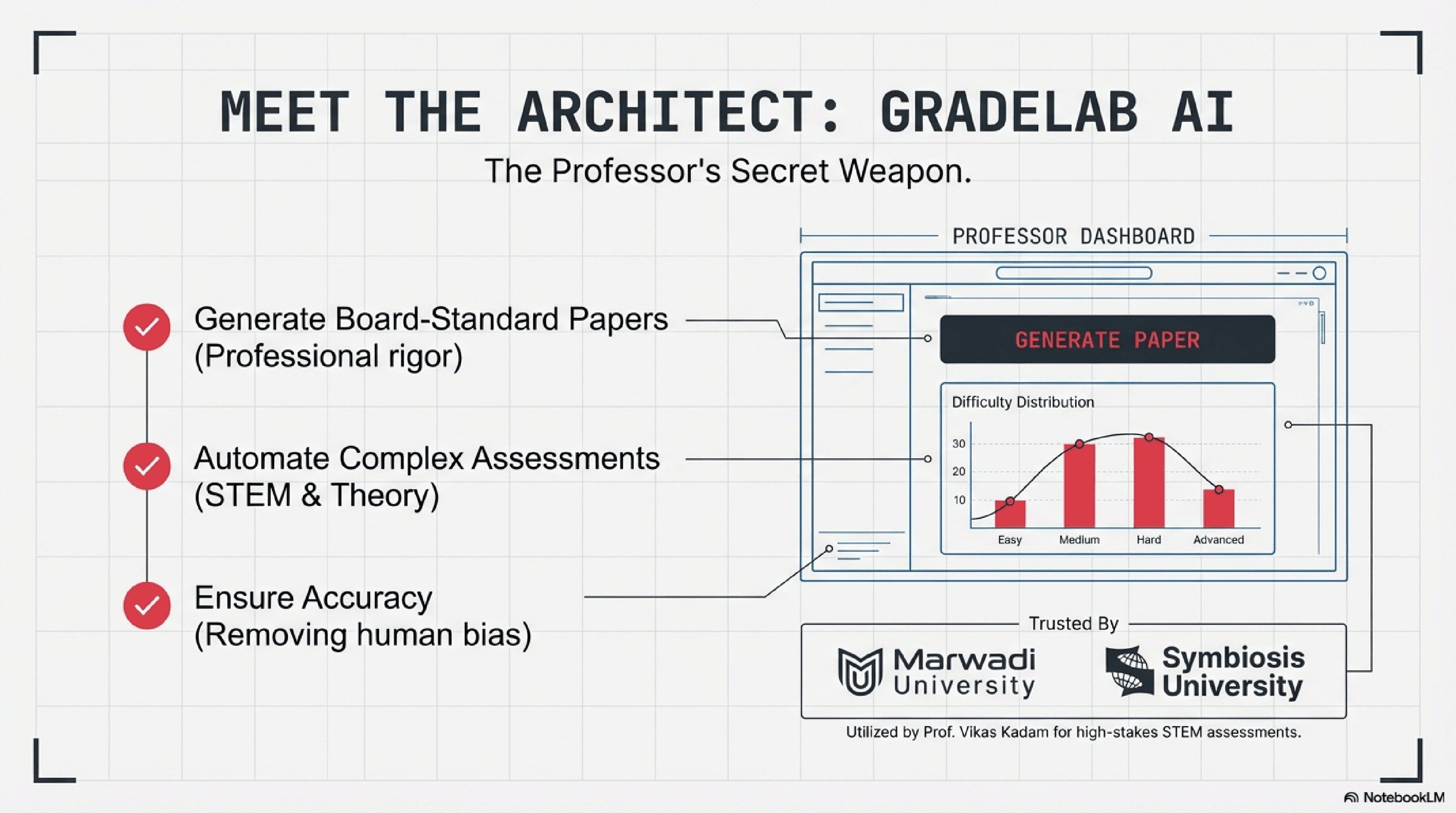 MEET THE ARCHITECT: GRADELAB AI

The Professor's Secret Weapon.

Generate Board-Standard Papers (Professional rigor)

Automate Complex Assessments (STEM & Theory)

Ensure Accuracy (Removing human bias)

PROFESSOR DASHBOARD

GENERATE PAPER

Difficulty Distribution

30
20
10

Easy Medium Hard Advanced

Trusted By

Marwadi University

Symbiosis University

Utilized by Prof. Vikas Kadam for high-stakes STEM assessments.

NotebookLM